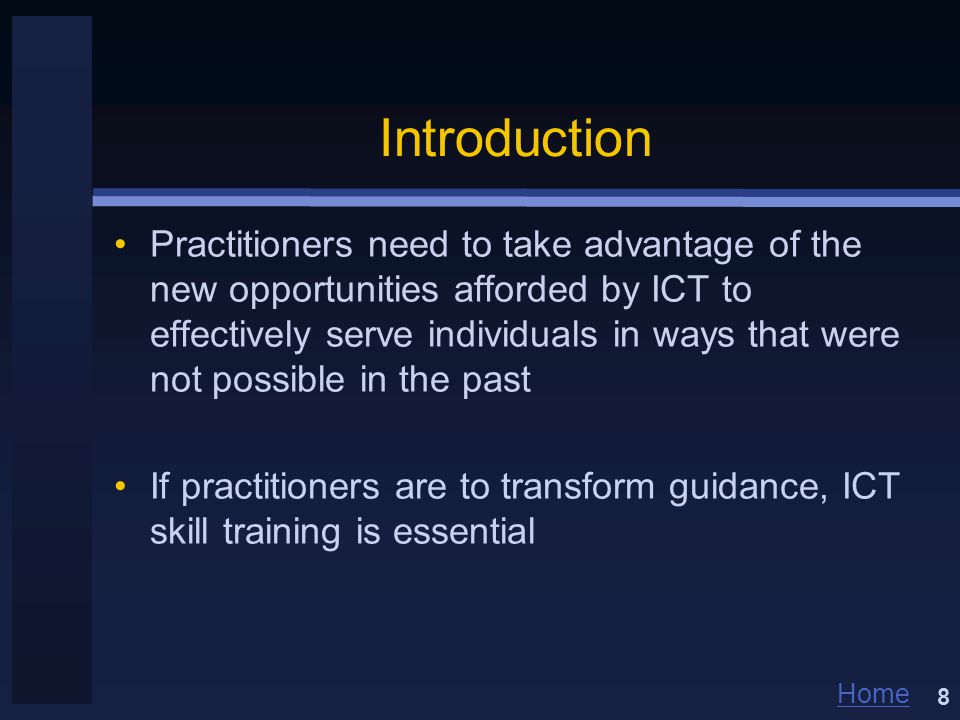 Introduction

• Practitioners need to take advantage of the new opportunities afforded by ICT to effectively serve individuals in ways that were not possible in the past

• If practitioners are to transform guidance, ICT skill training is essential

Home 8